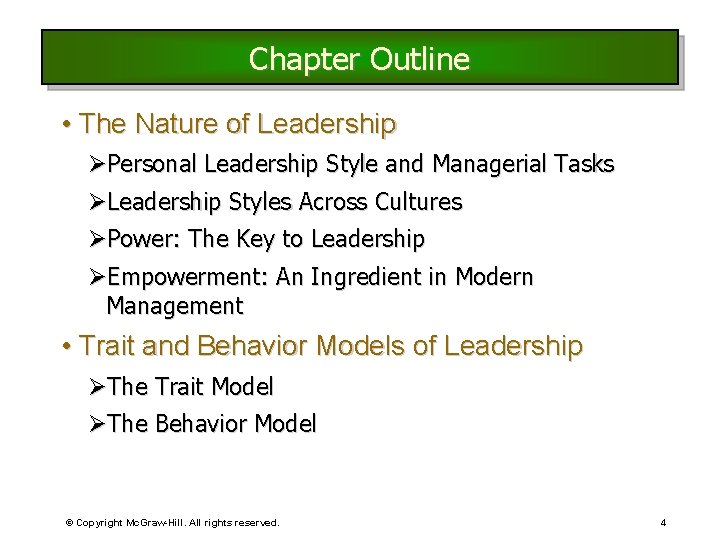 Chapter Outline

• The Nature of Leadership

➢Personal Leadership Style and Managerial Tasks

➢Leadership Styles Across Cultures

➢Power: The Key to Leadership

➢Empowerment: An Ingredient in Modern Management

• Trait and Behavior Models of Leadership

➢The Trait Model

➢The Behavior Model

© Copyright McGraw-Hill. All rights reserved.

4